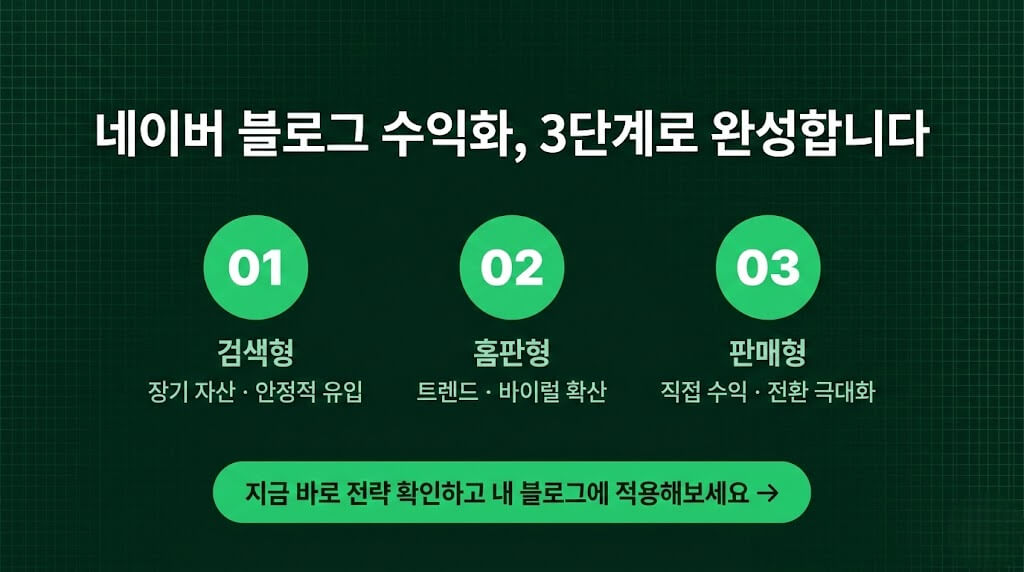 네이버 블로그 수익화, 3단계로 완성합니다

01
검색형
장기 자산 · 안정적 유입

02
홈판형
트렌드 · 바이럴 확산

03
판매형
직접 수익 · 전환 극대화

지금 바로 전략 확인하고 내 블로그에 적용해보세요 →